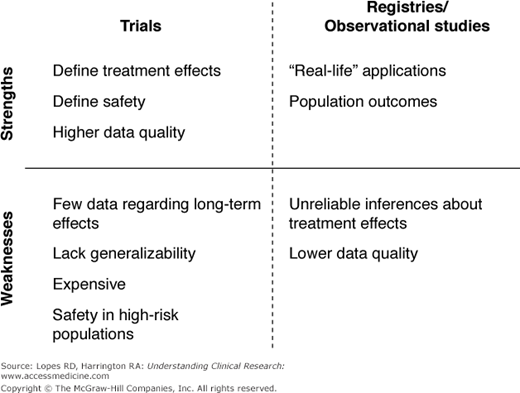 |  | Trials | Registries/ Observational studies |
|---|---|---|
| Strengths | Define treatment effects<br>Define safety<br>Higher data quality | "Real-life" applications<br>Population outcomes |
| Weaknesses | Few data regarding long-term effects<br>Lack generalizability<br>Expensive<br>Safety in high-risk populations | Unreliable inferences about treatment effects<br>Lower data quality |

Source: Lopes RD, Harrington RA: Understanding Clinical Research: www.accessmedicine.com
Copyright © The McGraw-Hill Companies, Inc. All rights reserved.